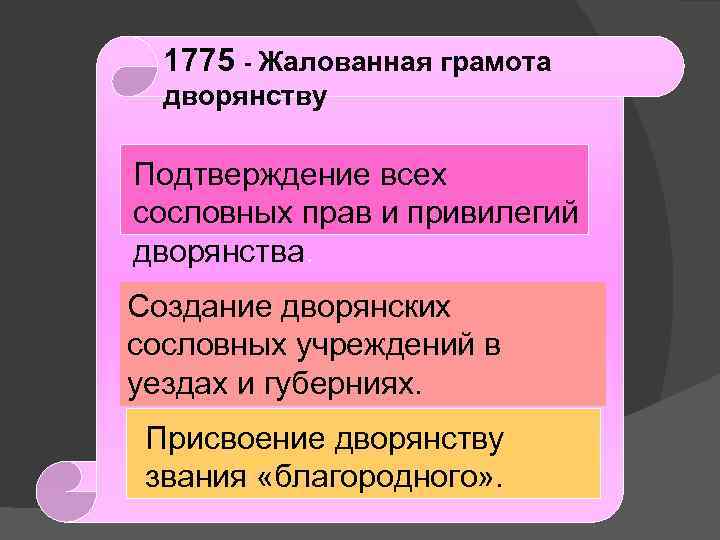 1775 - Жалованная грамота дворянству

Подтверждение всех сословных прав и привилегий дворянства.

Создание дворянских сословных учреждений в уездах и губерниях.

Присвоение дворянству звания «благородного».